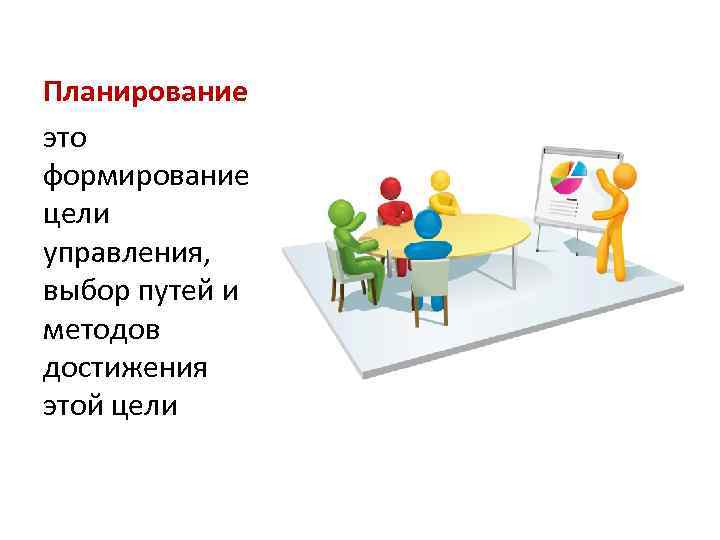 Планирование

это формирование цели управления, выбор путей и методов достижения этой цели